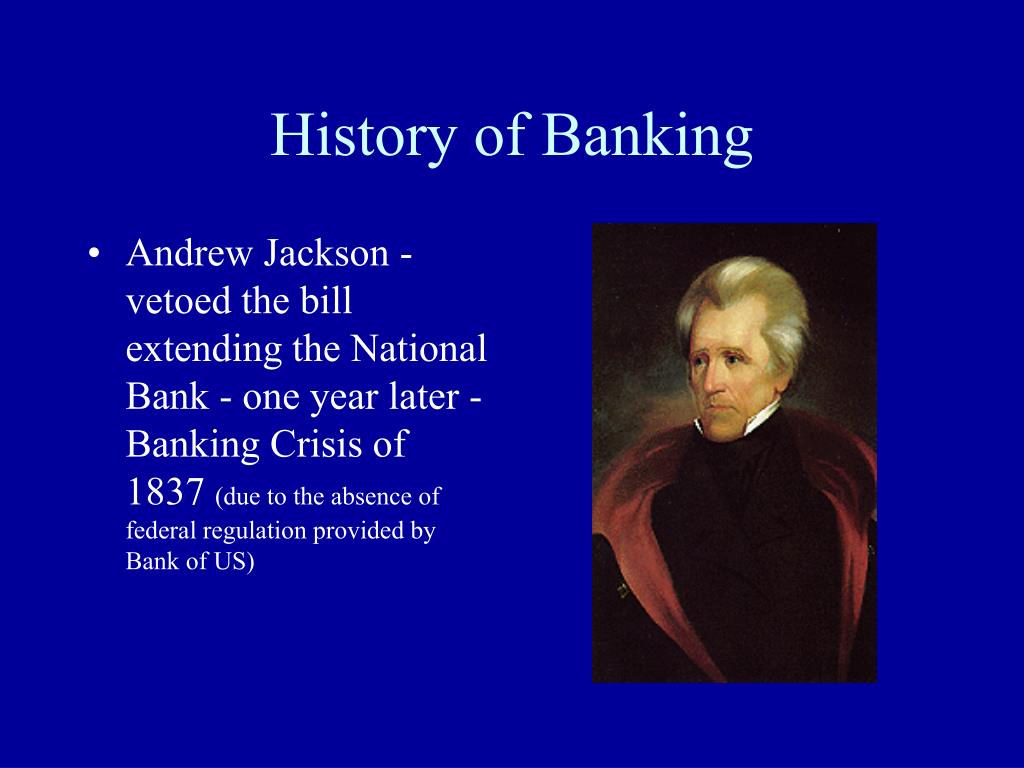 History of Banking

• Andrew Jackson - vetoed the bill extending the National Bank - one year later - Banking Crisis of 1837 (due to the absence of federal regulation provided by Bank of US)